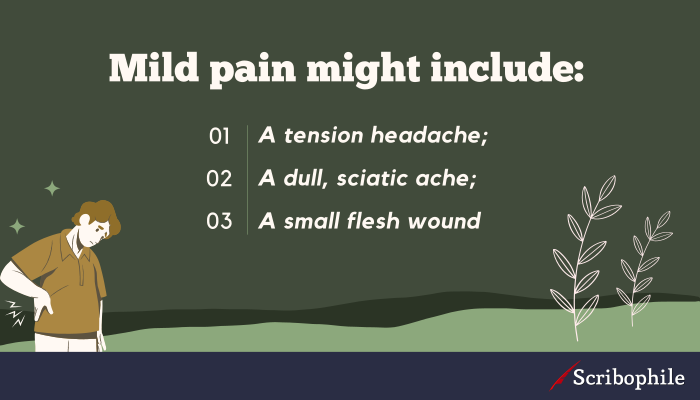 Mild pain might include:

01 A tension headache;

02 A dull, sciatic ache;

03 A small flesh wound

Scribophile